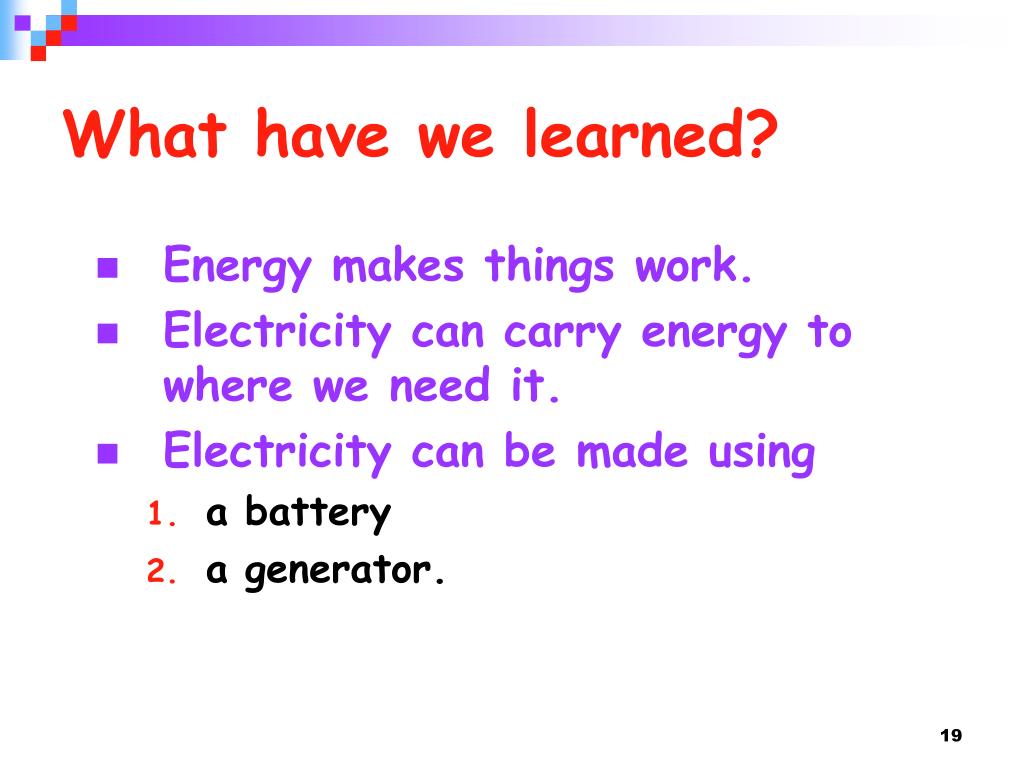 What have we learned?

- Energy makes things work.
- Electricity can carry energy to where we need it.
- Electricity can be made using
  1. a battery
  2. a generator.

19